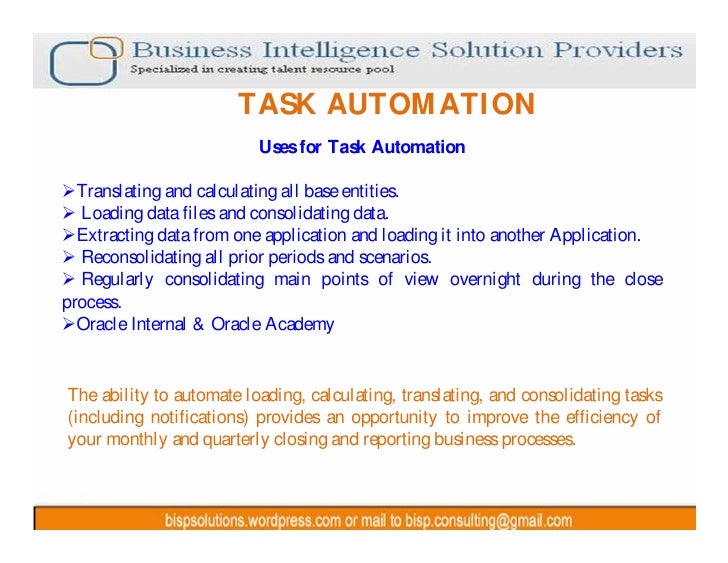 Business Intelligence Solution Providers
Specialized in creating talent resource pool

TASK AUTOMATION

Uses for Task Automation

➢Translating and calculating all base entities.
➢ Loading data files and consolidating data.
➢Extracting data from one application and loading it into another Application.
➢ Reconsolidating all prior periods and scenarios.
➢ Regularly consolidating main points of view overnight during the close process.
➢Oracle Internal & Oracle Academy

The ability to automate loading, calculating, translating, and consolidating tasks (including notifications) provides an opportunity to improve the efficiency of your monthly and quarterly closing and reporting business processes.

bispsolutions.wordpress.com or mail to bisp.consulting@gmail.com